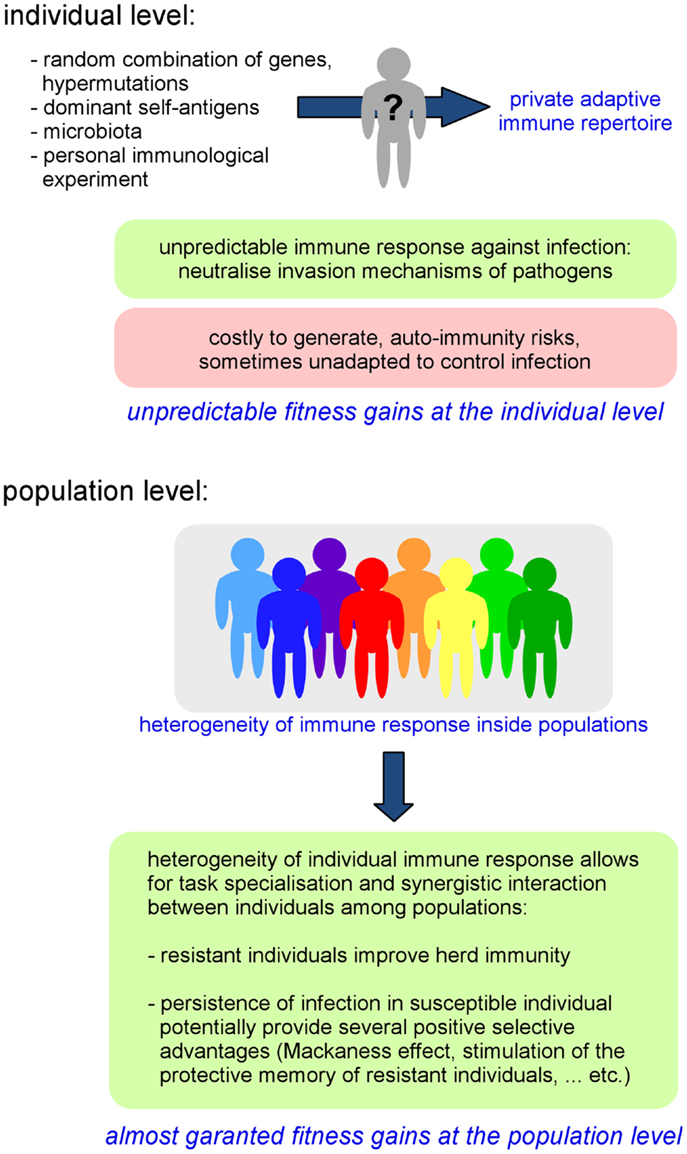 individual level:

- random combination of genes, hypermutations
- dominant self-antigens
- microbiota
- personal immunological experiment

?

private adaptive immune repertoire

unpredictable immune response against infection: neutralise invasion mechanisms of pathogens

costly to generate, auto-immunity risks, sometimes unadapted to control infection

unpredictable fitness gains at the individual level

population level:

heterogeneity of immune response inside populations

heterogeneity of individual immune response allows for task specialisation and synergistic interaction between individuals among populations:

- resistant individuals improve herd immunity

- persistence of infection in susceptible individual potentially provide several positive selective advantages (Mackaness effect, stimulation of the protective memory of resistant individuals, ... etc.)

almost garanted fitness gains at the population level